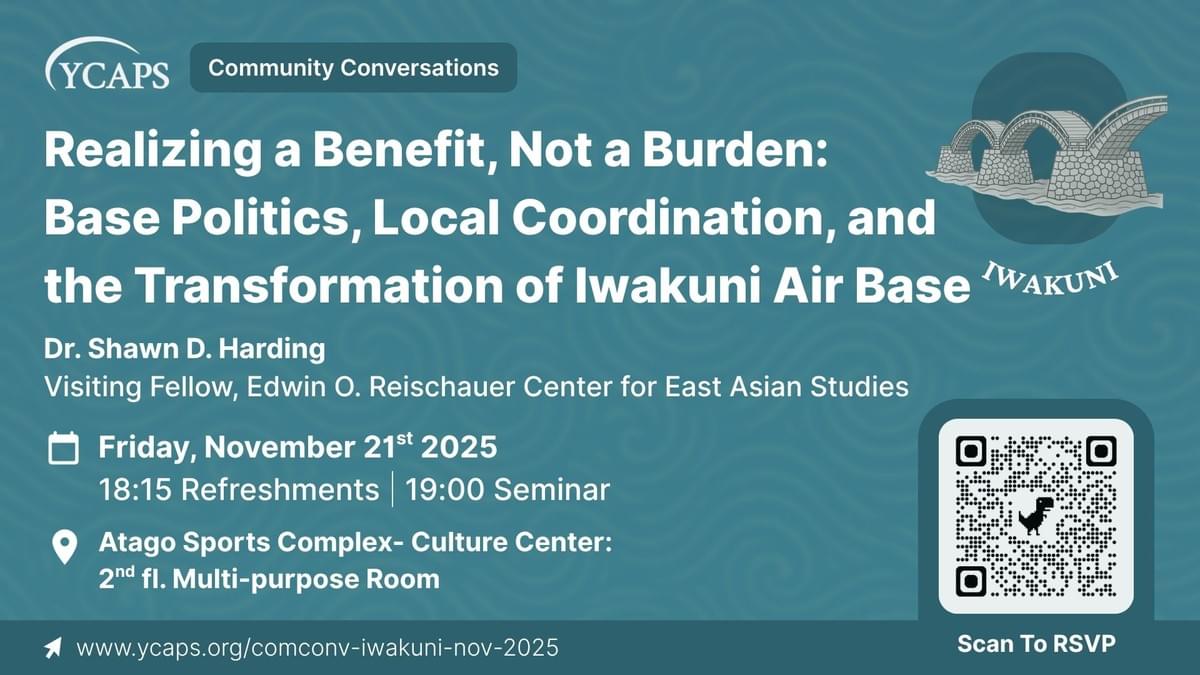 YCAPS

Community Conversations

Realizing a Benefit, Not a Burden: Base Politics, Local Coordination, and the Transformation of Iwakuni Air Base

IWAKUNI

Dr. Shawn D. Harding
Visiting Fellow, Edwin O. Reischauer Center for East Asian Studies

Friday, November 21$^{st}$ 2025
18:15 Refreshments | 19:00 Seminar

Atago Sports Complex- Culture Center: 2$^{nd}$ fl. Multi-purpose Room

www.ycaps.org/comconv-iwakuni-nov-2025

Scan To RSVP